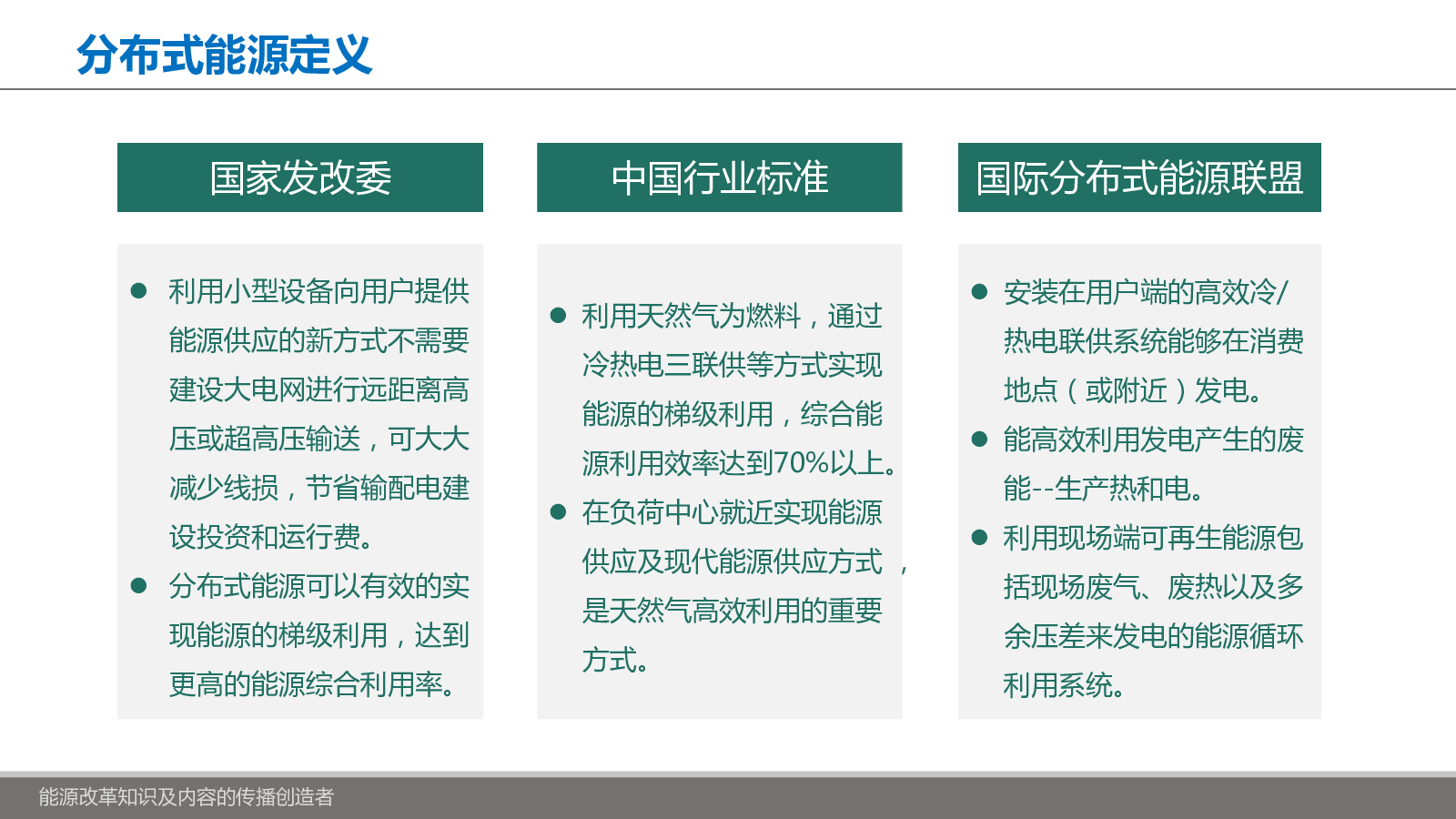 分布式能源定义

国家发改委

● 利用小型设备向用户提供能源供应的新方式不需要建设大电网进行远距离高压或超高压输送，可大大减少线损，节省输配电建设投资和运行费。

● 分布式能源可以有效的实现能源的梯级利用，达到更高的能源综合利用率。

中国行业标准

● 利用天然气为燃料，通过冷热电三联供等方式实现能源的梯级利用，综合能源利用效率达到70%以上。

● 在负荷中心就近实现能源供应及现代能源供应方式，是天然气高效利用的重要方式。

国际分布式能源联盟

● 安装在用户端的高效冷/热电联供系统能够在消费地点（或附近）发电。

● 能高效利用发电产生的废能--生产热和电。

● 利用现场端可再生能源包括现场废气、废热以及多余压差来发电的能源循环利用系统。

能源改革知识及内容的传播创造者